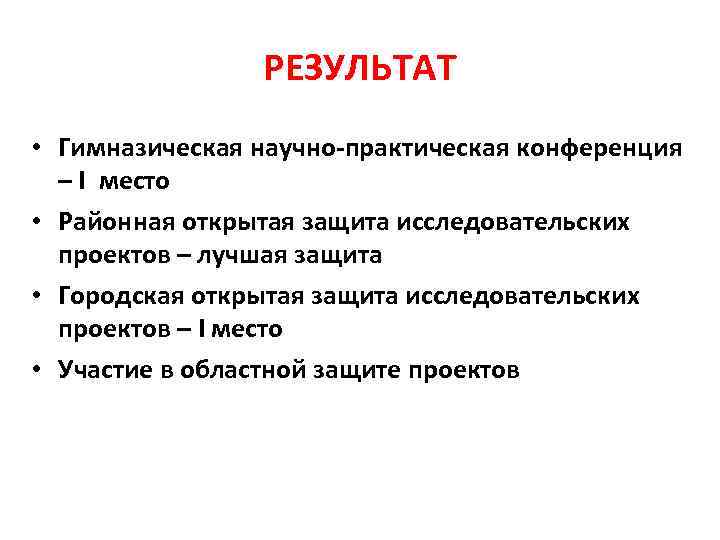 РЕЗУЛЬТАТ

• Гимназическая научно-практическая конференция – I место
• Районная открытая защита исследовательских проектов – лучшая защита
• Городская открытая защита исследовательских проектов – I место
• Участие в областной защите проектов